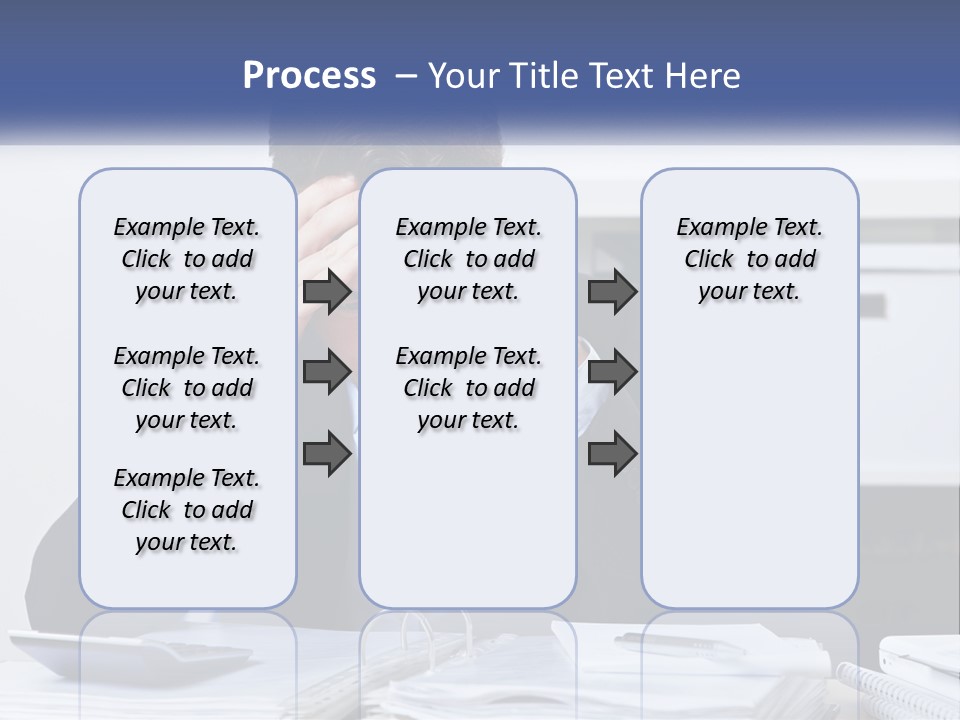 Process – Your Title Text Here

Example Text. Click to add your text.

Example Text. Click to add your text.

Example Text. Click to add your text.

Example Text. Click to add your text.

Example Text. Click to add your text.

Example Text. Click to add your text.